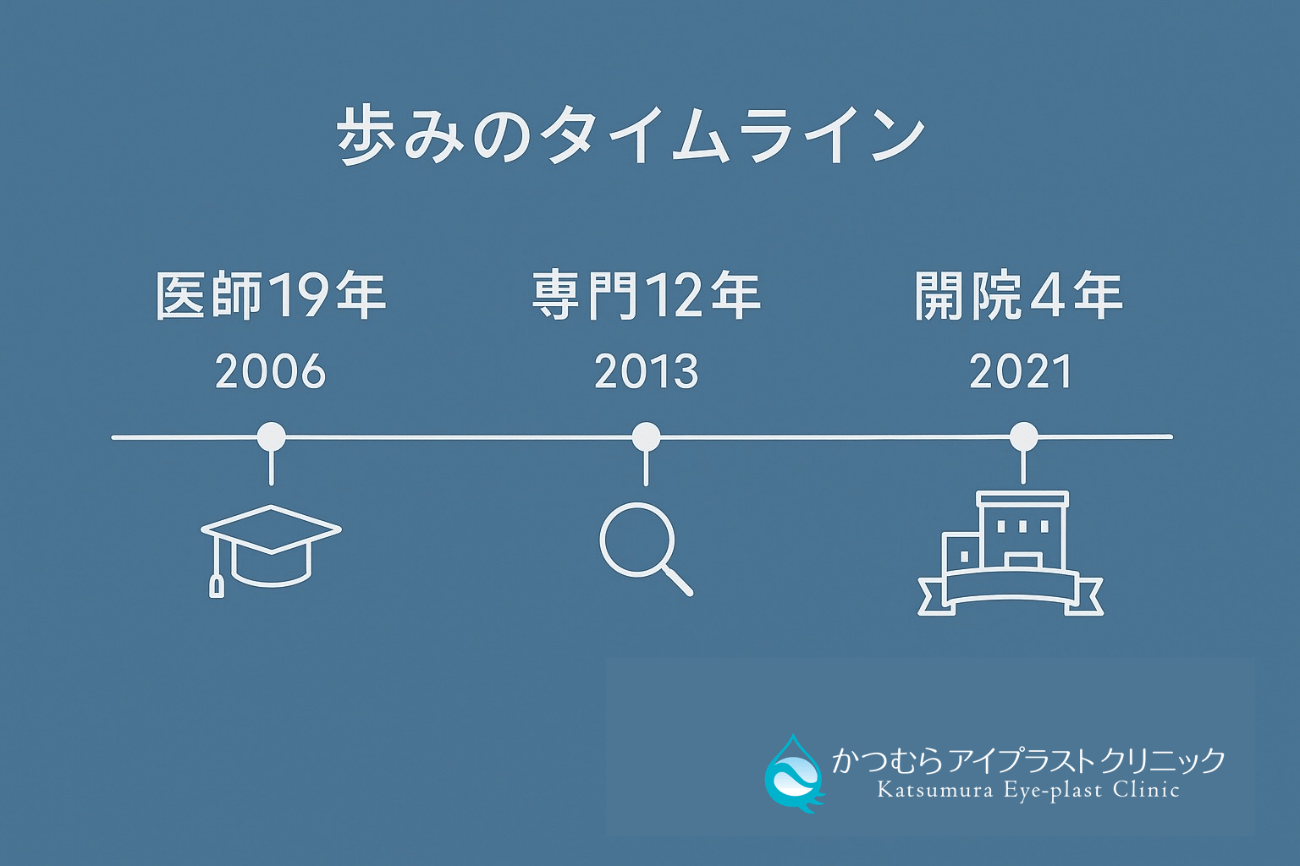 歩みのタイムライン

医師19年
2006

専門12年
2013

開院４年
2021

かつむらアイプラストクリニック
Katsumura Eye-plast Clinic